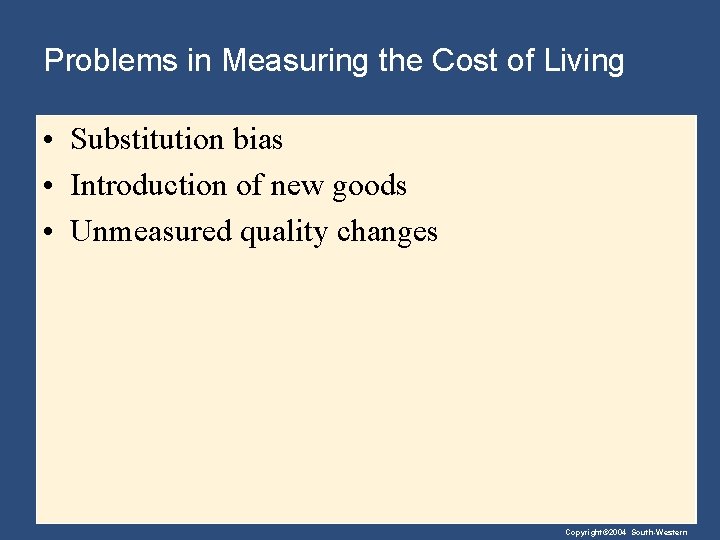 Problems in Measuring the Cost of Living

• Substitution bias
• Introduction of new goods
• Unmeasured quality changes

Copyright©2004 South-Western